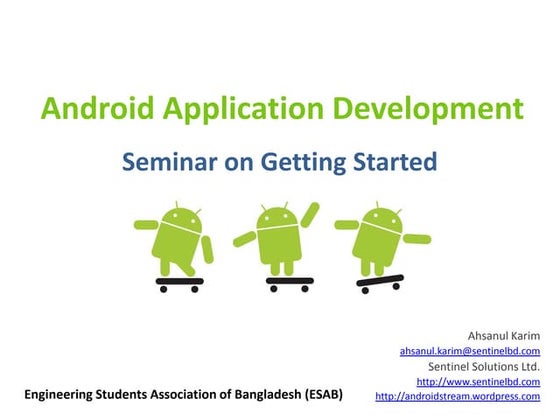 Android Application Development

Seminar on Getting Started

Ahsanul Karim
ahsanul.karim@sentinelbd.com
Sentinel Solutions Ltd.
http://www.sentinelbd.com
http://androidstream.wordpress.com

Engineering Students Association of Bangladesh (ESAB)